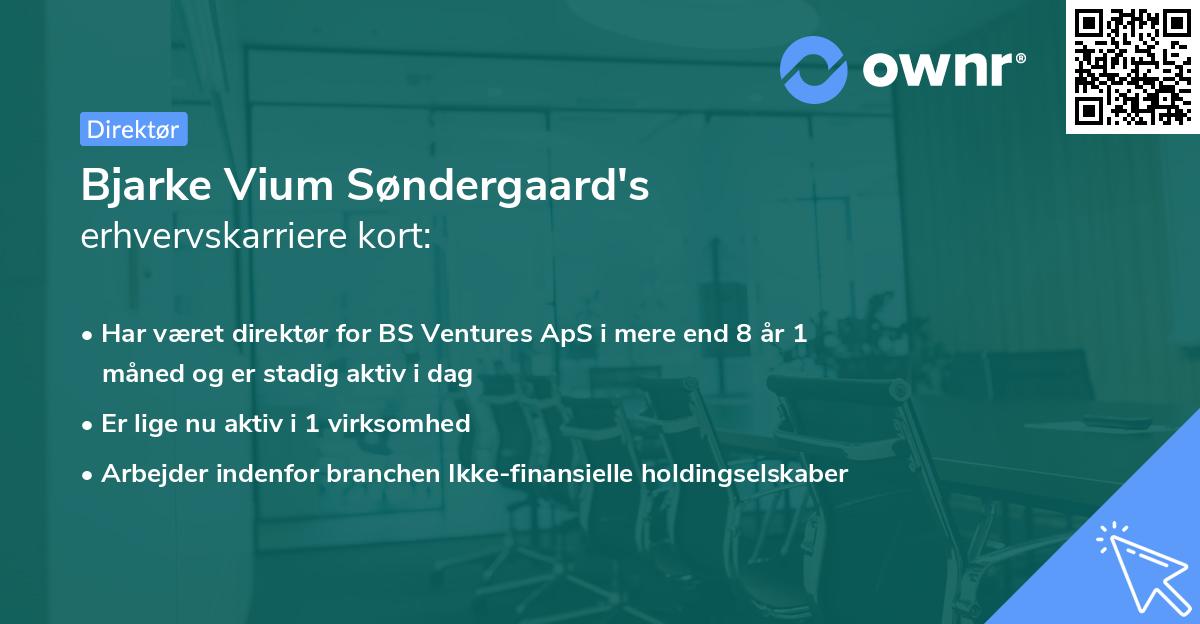 ownr®

Direktør

Bjarke Vium Søndergaard's
erhvervskarriere kort:

• Har været direktør for BS Ventures ApS i mere end 8 år 1 måned og er stadig aktiv i dag
• Er lige nu aktiv i 1 virksomhed
• Arbejder indenfor branchen Ikke-finansielle holdingselskaber